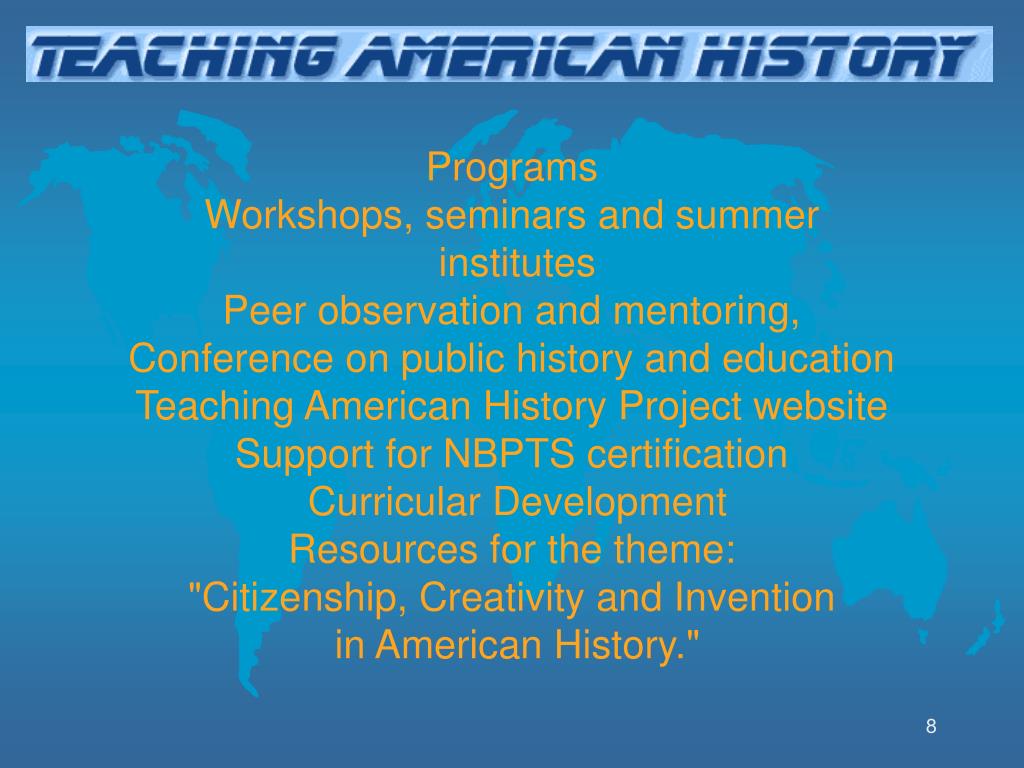 TEACHING AMERICAN HISTORY

Programs
Workshops, seminars and summer institutes
Peer observation and mentoring,
Conference on public history and education
Teaching American History Project website
Support for NBPTS certification
Curricular Development
Resources for the theme:
"Citizenship, Creativity and Invention in American History."

8